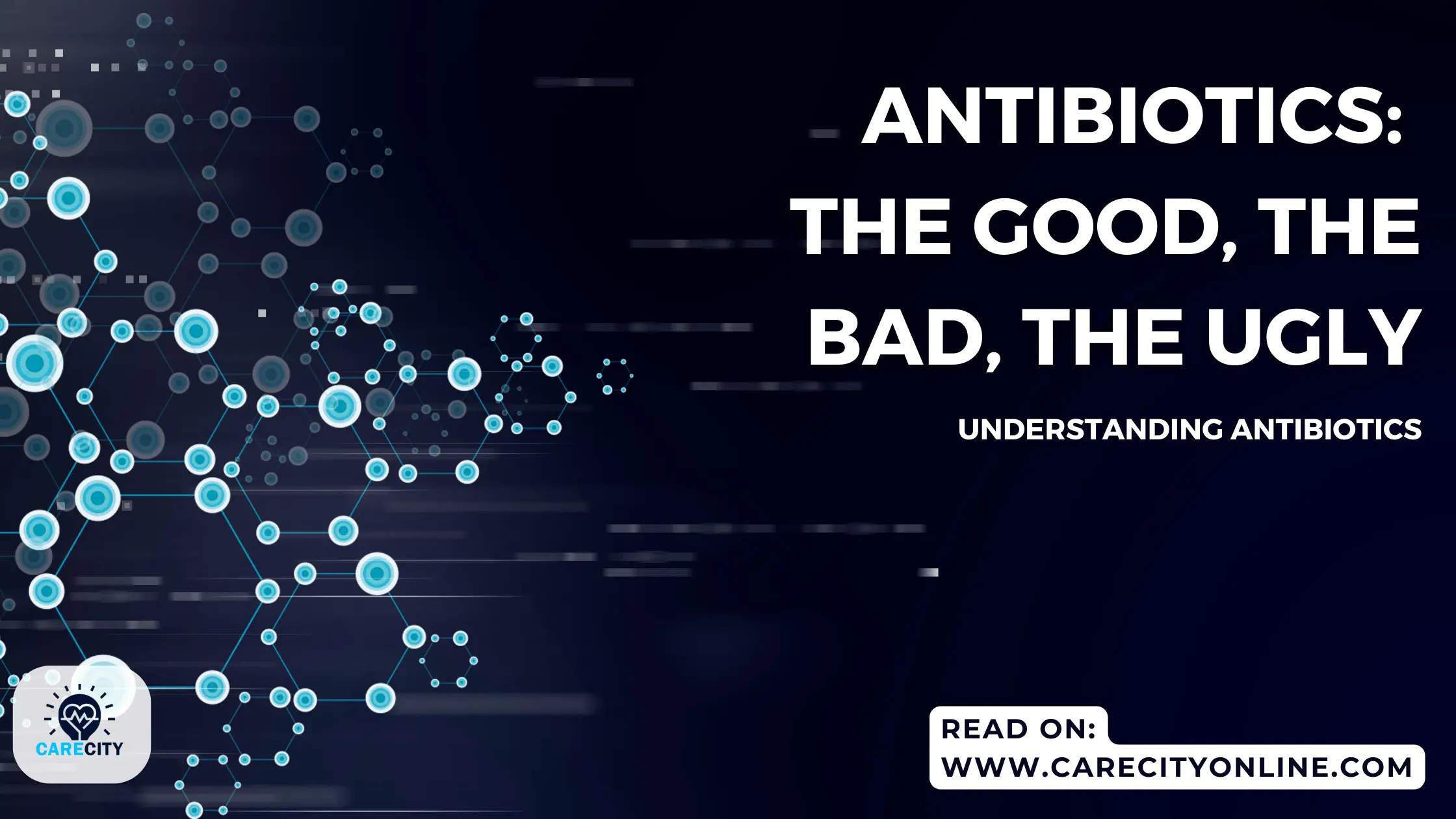 ANTIBIOTICS: THE GOOD, THE BAD, THE UGLY

UNDERSTANDING ANTIBIOTICS

CARECITY

READ ON:
WWW.CARECITYONLINE.COM